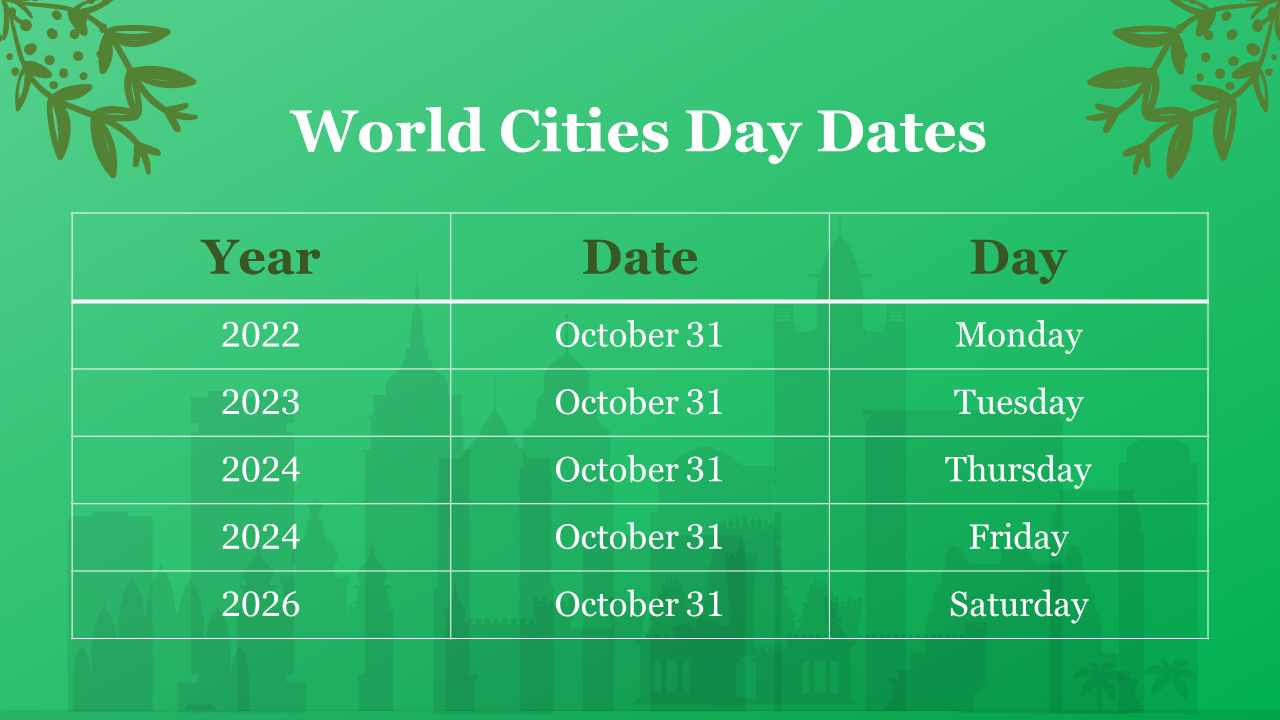 World Cities Day Dates

| Year | Date | Day |
|---|---|---|
| 2022 | October 31 | Monday |
| 2023 | October 31 | Tuesday |
| 2024 | October 31 | Thursday |
| 2024 | October 31 | Friday |
| 2026 | October 31 | Saturday |